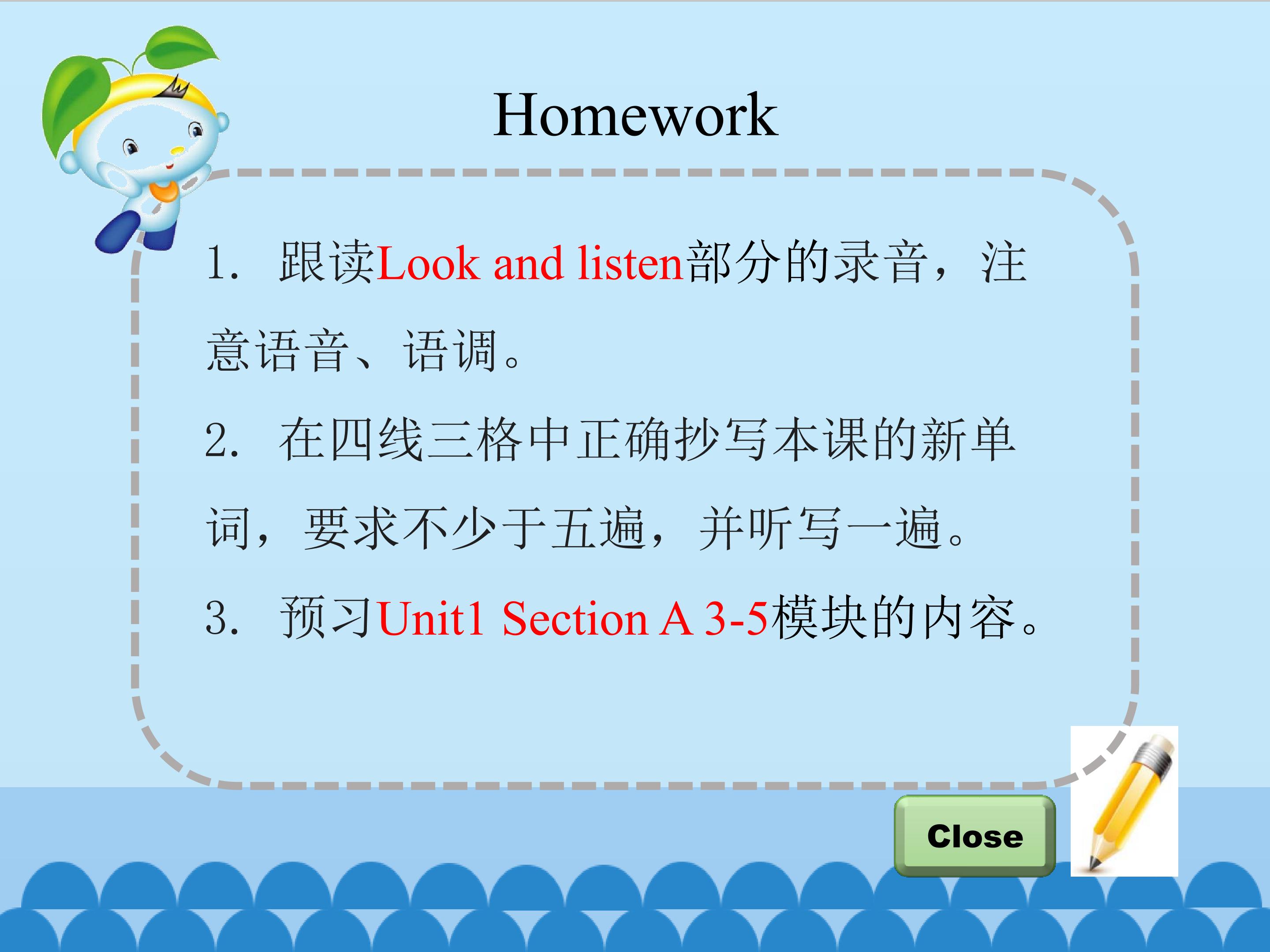 Homework

1.跟读Look and listen部分的录音，注意语音、语调。

2.在四线三格中正确抄写本课的新单词，要求不少于五遍，并听写一遍。

3.预习Unit1 Section A 3-5模块的内容。

Close